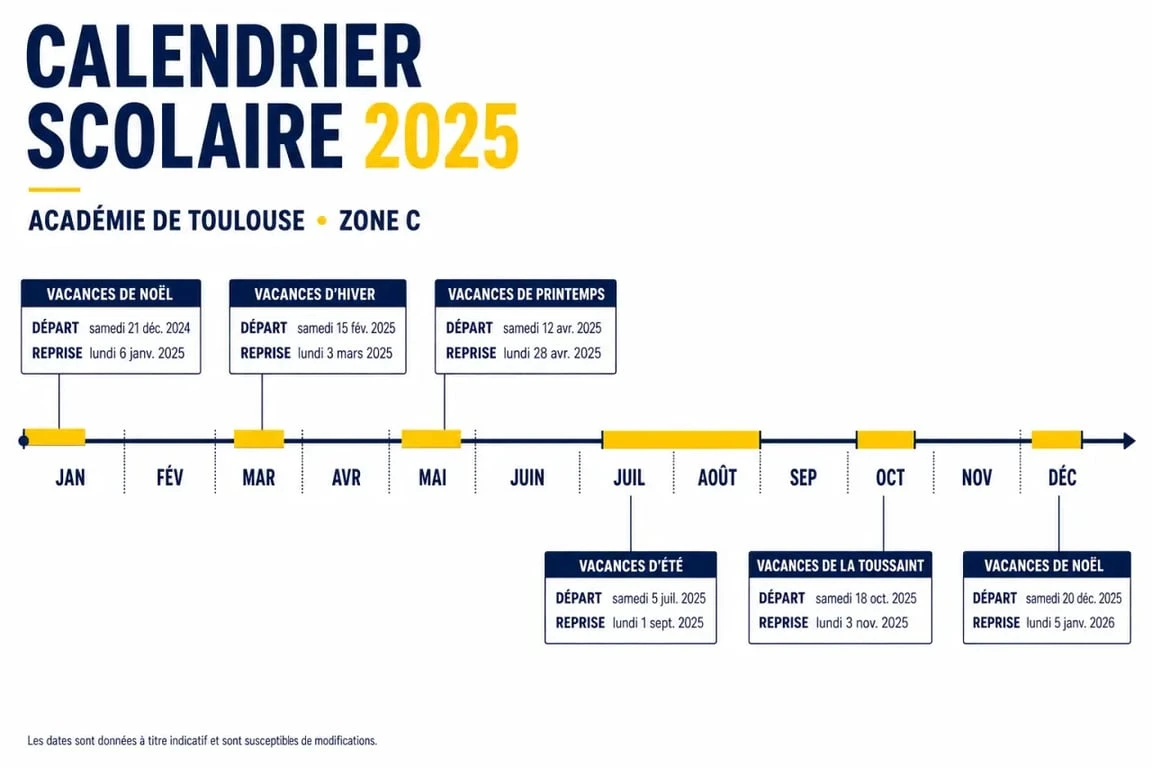 CALENDRIER SCOLAIRE 2025

ACADÉMIE DE TOULOUSE • ZONE C

VACANCES DE NOËL
DÉPART samedi 21 déc. 2024
REPRISE lundi 6 janv. 2025

VACANCES D'HIVER
DÉPART samedi 15 fév. 2025
REPRISE lundi 3 mars 2025

VACANCES DE PRINTEMPS
DÉPART samedi 12 avr. 2025
REPRISE lundi 28 avr. 2025

JAN FÉV MAR AVR MAI JUIN JUIL AOÛT SEP OCT NOV DÉC

VACANCES D'ÉTÉ
DÉPART samedi 5 juil. 2025
REPRISE lundi 1 sept. 2025

VACANCES DE LA TOUSSAINT
DÉPART samedi 18 oct. 2025
REPRISE lundi 3 nov. 2025

VACANCES DE NOËL
DÉPART samedi 20 déc. 2025
REPRISE lundi 5 janv. 2026

Les dates sont données à titre indicatif et sont susceptibles de modifications.